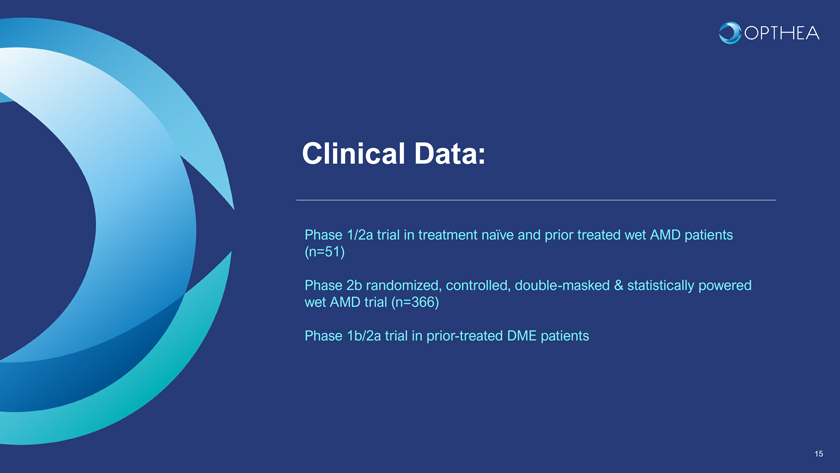 OPTHEA

Clinical Data:

Phase 1/2a trial in treatment naïve and prior treated wet AMD patients (n=51)

Phase 2b randomized, controlled, double-masked & statistically powered wet AMD trial (n=366)

Phase 1b/2a trial in prior-treated DME patients

15